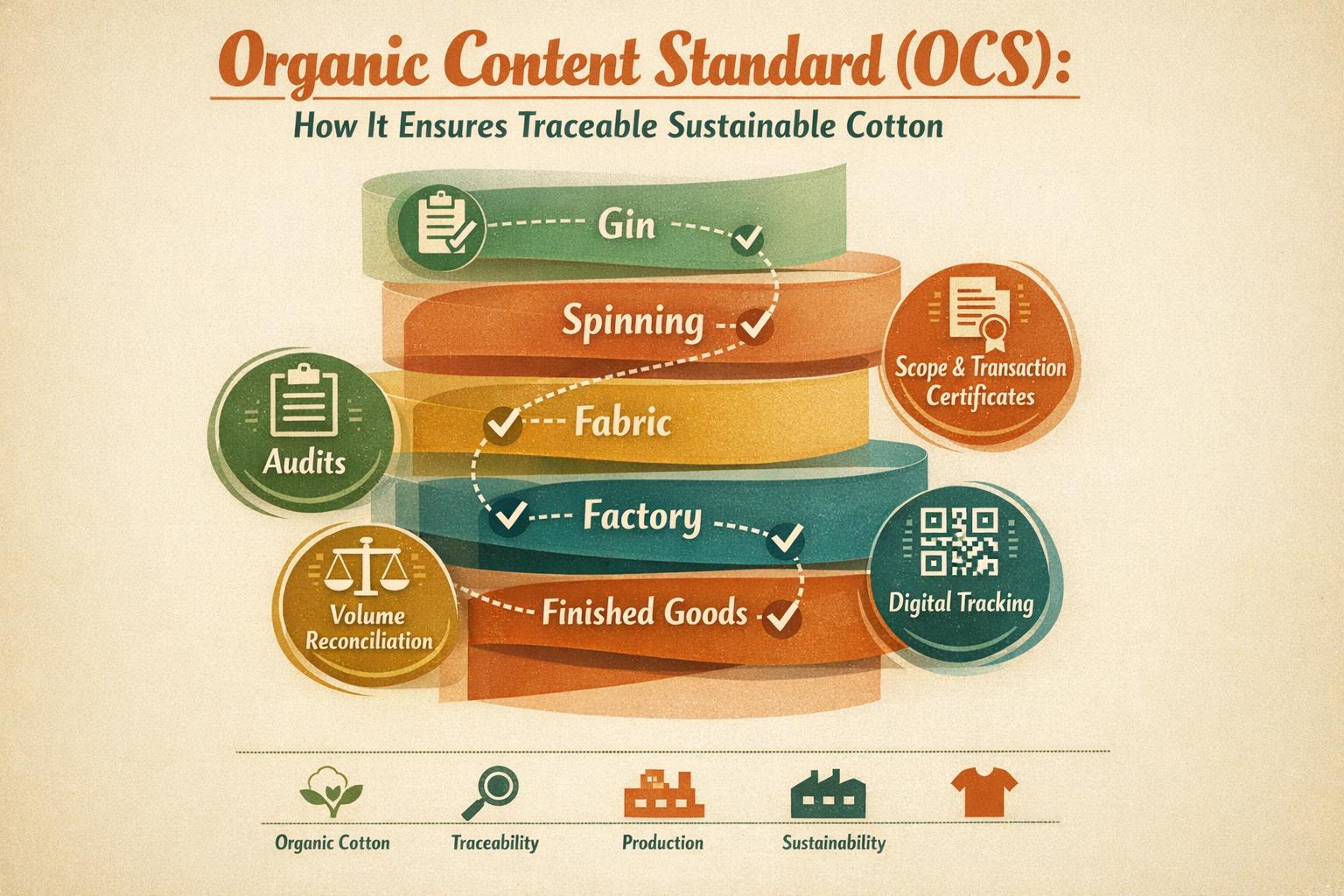 Organic Content Standard (OCS):
How It Ensures Traceable Sustainable Cotton

Gin
Spinning
Fabric
Factory
Finished Goods

Audits
Volume Reconciliation
Scope & Transaction Certificates
Digital Tracking

Organic Cotton
Traceability
Production
Sustainability